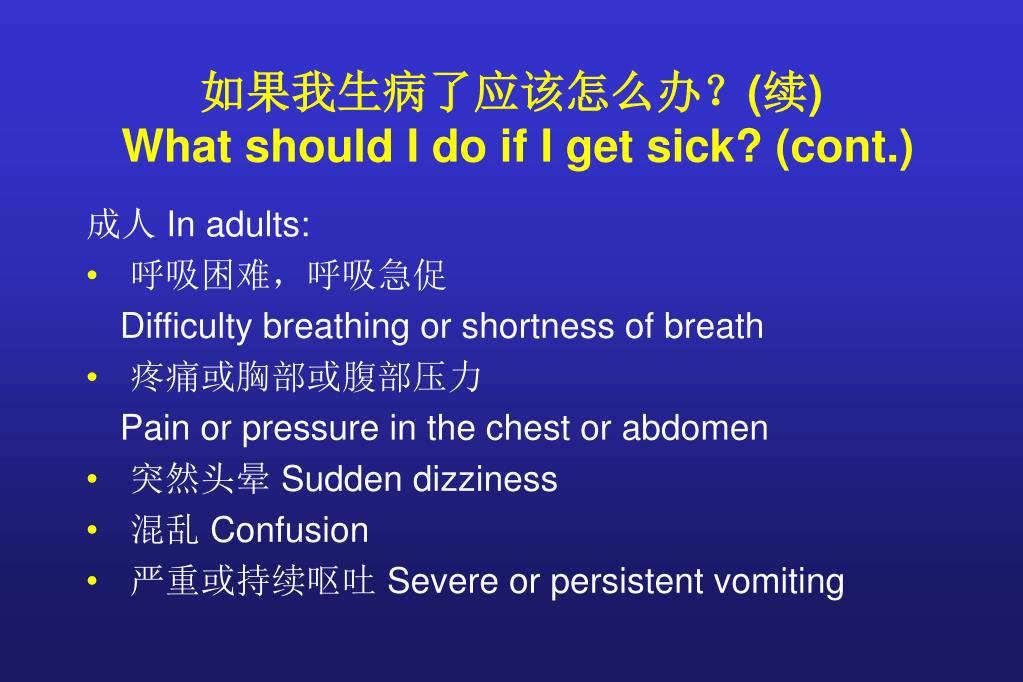 如果我生病了应该怎么办？(续)
What should I do if I get sick? (cont.)

成人 In adults:
• 呼吸困难，呼吸急促
Difficulty breathing or shortness of breath
• 疼痛或胸部或腹部压力
Pain or pressure in the chest or abdomen
• 突然头晕 Sudden dizziness
• 混乱 Confusion
• 严重或持续呕吐 Severe or persistent vomiting